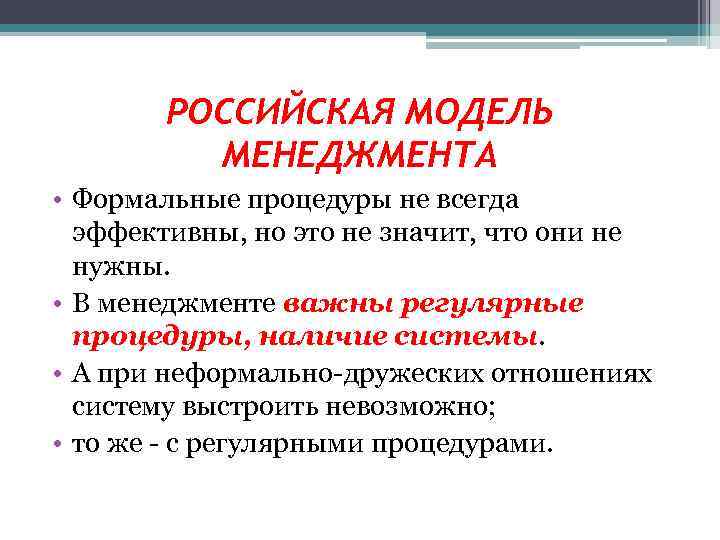 РОССИЙСКАЯ МОДЕЛЬ МЕНЕДЖМЕНТА

• Формальные процедуры не всегда эффективны, но это не значит, что они не нужны.
• В менеджменте важны регулярные процедуры, наличие системы.
• А при неформально-дружеских отношениях систему выстроить невозможно;
• то же - с регулярными процедурами.